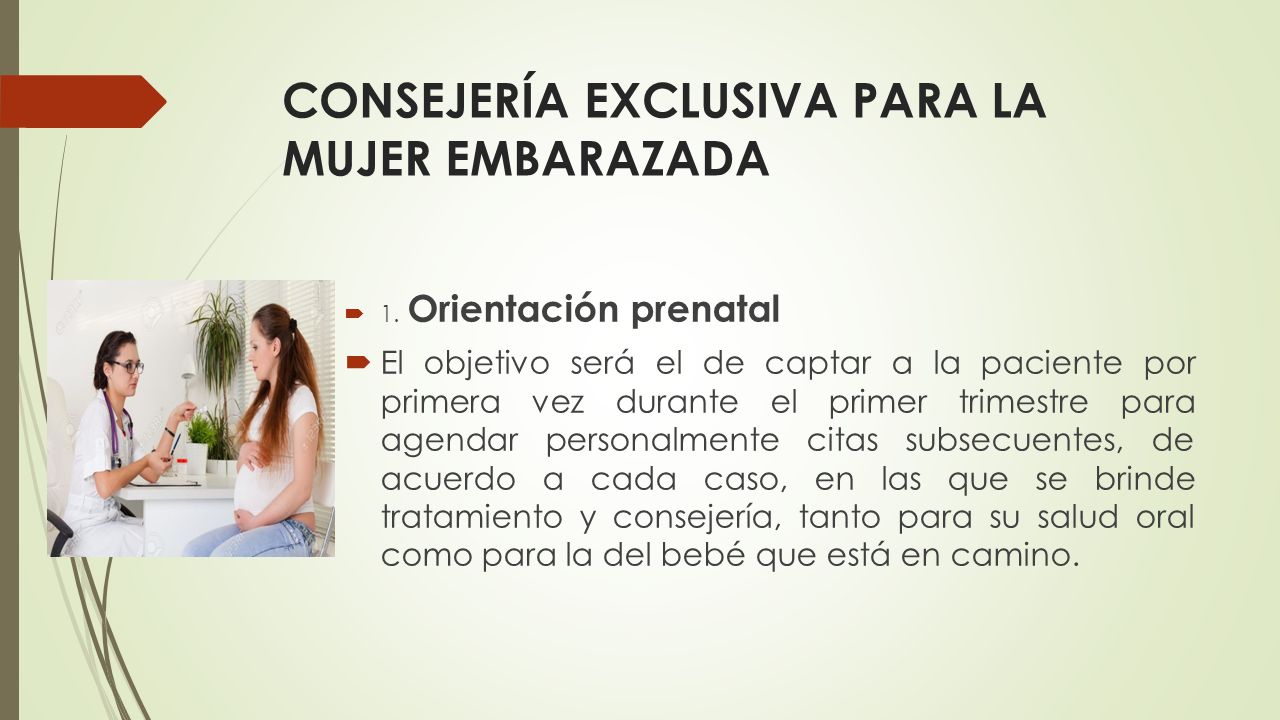 CONSEJERÍA EXCLUSIVA PARA LA MUJER EMBARAZADA

1. Orientación prenatal

El objetivo será el de captar a la paciente por primera vez durante el primer trimestre para agendar personalmente citas subsecuentes, de acuerdo a cada caso, en las que se brinde tratamiento y consejería, tanto para su salud oral como para la del bebé que está en camino.